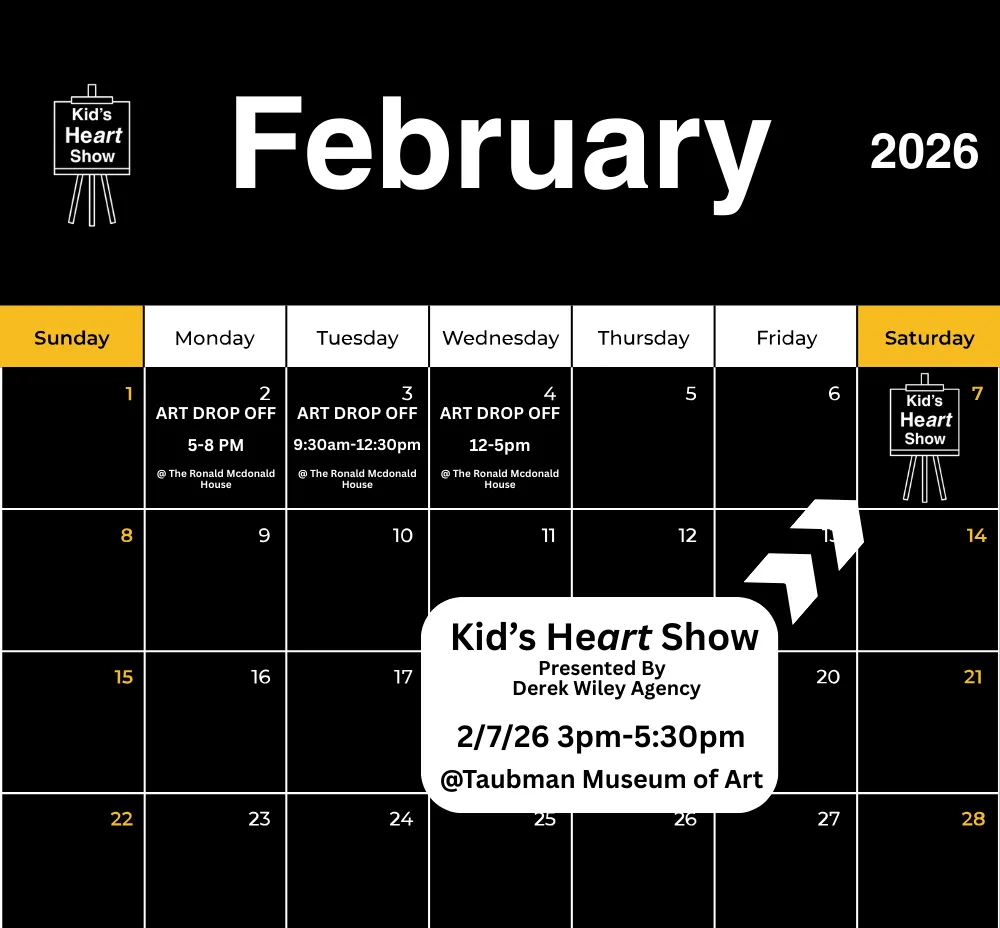 Kid's Heart Show

February

2026

| Sunday | Monday | Tuesday | Wednesday | Thursday | Friday | Saturday |
|---|---|---|---|---|---|---|
| 1 | 2 ART DROP OFF 5-8 PM @ The Ronald Mcdonald House | 3 ART DROP OFF 9:30am-12:30pm @ The Ronald Mcdonald House | 4 ART DROP OFF 12-5pm @ The Ronald Mcdonald House | 5 | 6 | 7 Kid's Heart Show |
| 8 | 9 | 10 | 11 | 12 | 13 | 14 |
| 15 | 16 | 17 | | | 20 | 21 |
| 22 | 23 | 24 | 25 | 26 | 27 | 28 |

Kid's Heart Show
Presented By
Derek Wiley Agency
2/7/26 3pm-5:30pm
@Taubman Museum of Art